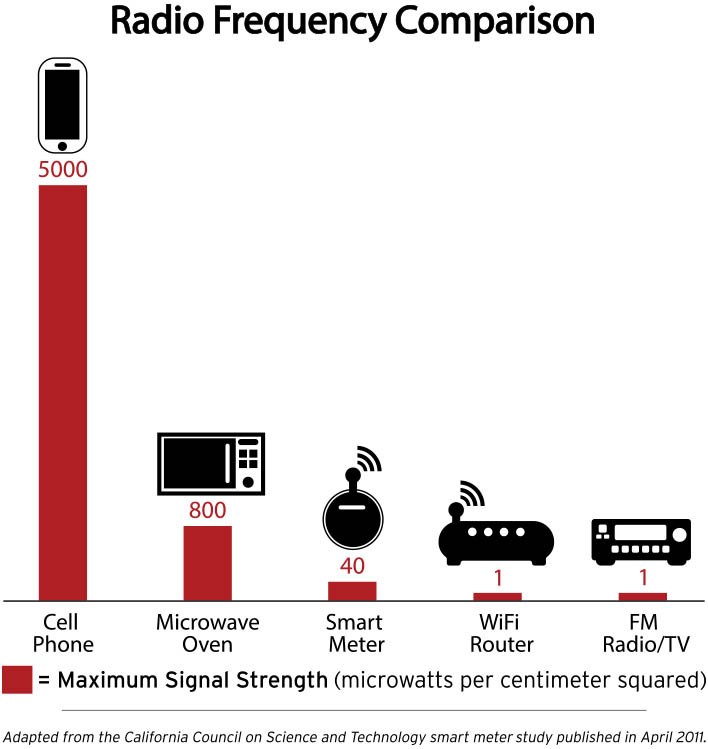 Radio Frequency Comparison

5000

800

40

1

1

Cell Phone

Microwave Oven

Smart Meter

WiFi Router

FM Radio/TV

= Maximum Signal Strength (microwatts per centimeter squared)

Adapted from the California Council on Science and Technology smart meter study published in April 2011.